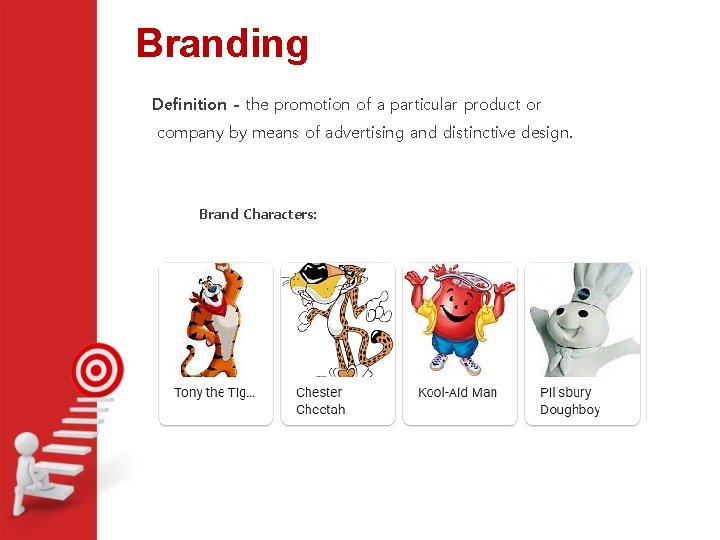 Branding

Definition - the promotion of a particular product or company by means of advertising and distinctive design.

Brand Characters:

Tony the Tig...

Chester Cheetah

Kool-Aid Man

Pillsbury Doughboy